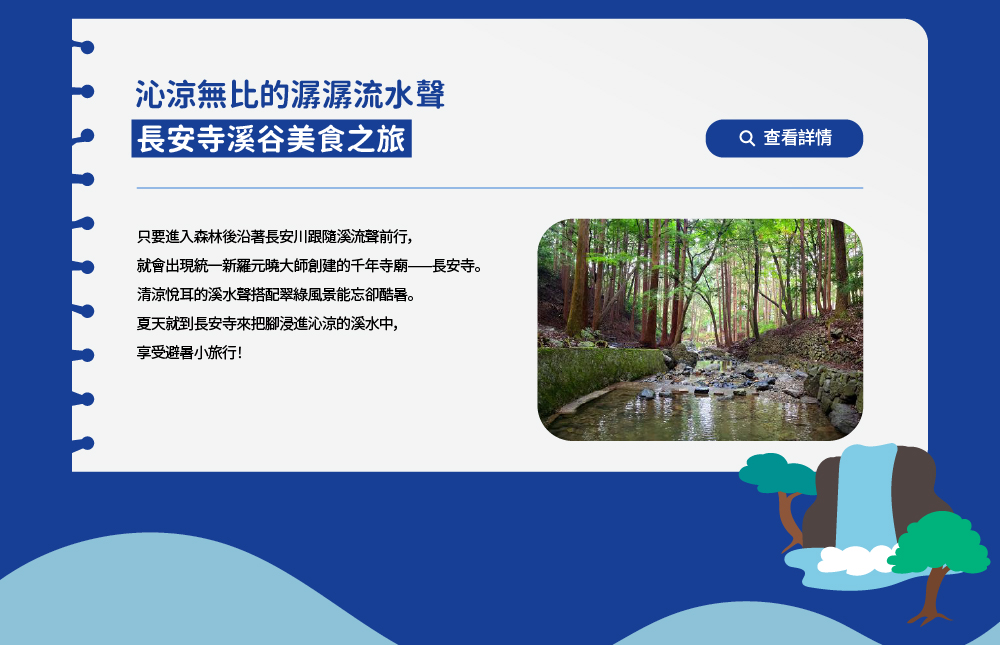 沁涼無比的潺潺流水聲
長安寺溪谷美食之旅

查看詳情

只要進入森林後沿著長安川跟隨溪流聲前行，
就會出現統一新羅元曉大師創建的千年寺廟——長安寺。
清涼悅耳的溪水聲搭配翠綠風景能忘卻酷暑。
夏天就到長安寺來把腳浸進沁涼的溪水中，
享受避暑小旅行！